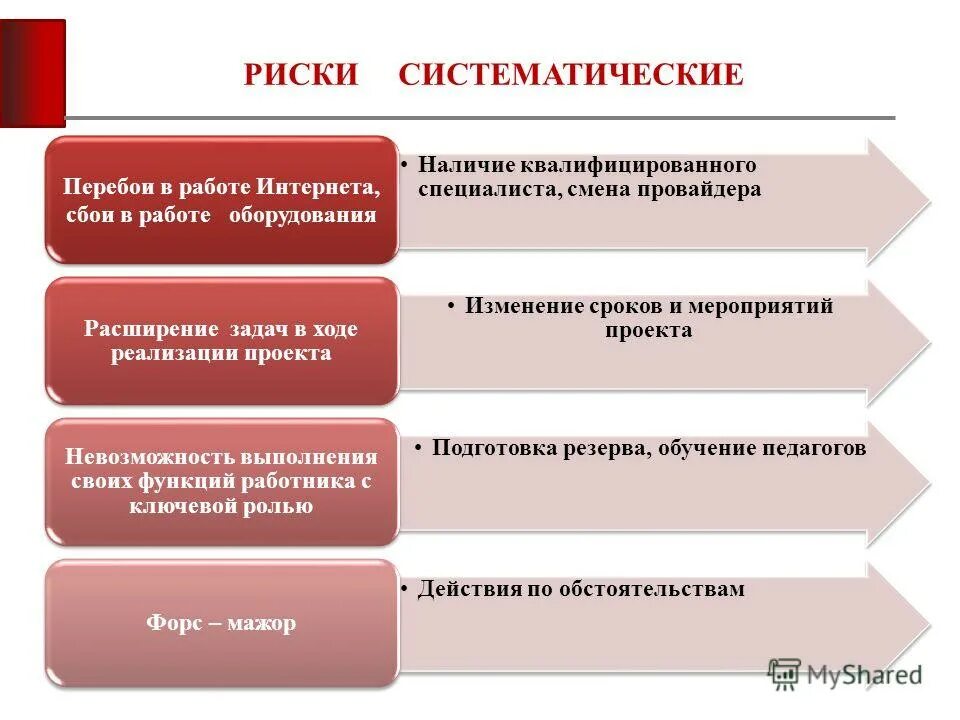 РИСКИ СИСТЕМАТИЧЕСКИЕ

Перебои в работе Интернета, сбои в работе оборудования

• Наличие квалифицированного специалиста, смена провайдера

Расширение задач в ходе реализации проекта

• Изменение сроков и мероприятий проекта

Невозможность выполнения своих функций работника с ключевой ролью

• Подготовка резерва, обучение педагогов

Форс – мажор

• Действия по обстоятельствам

MyShared